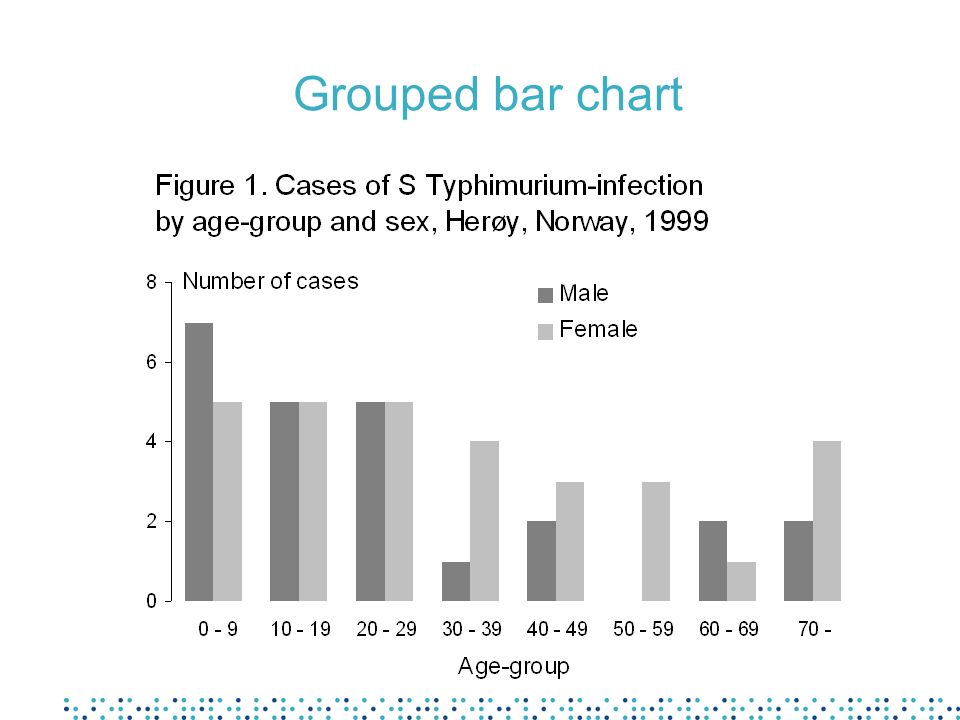 Grouped bar chart

Figure 1. Cases of S Typhimurium-infection by age-group and sex, Herøy, Norway, 1999

Number of cases

Male
Female

8
6
4
2
0

0 - 9
10 - 19
20 - 29
30 - 39
40 - 49
50 - 59
60 - 69
70 -

Age-group